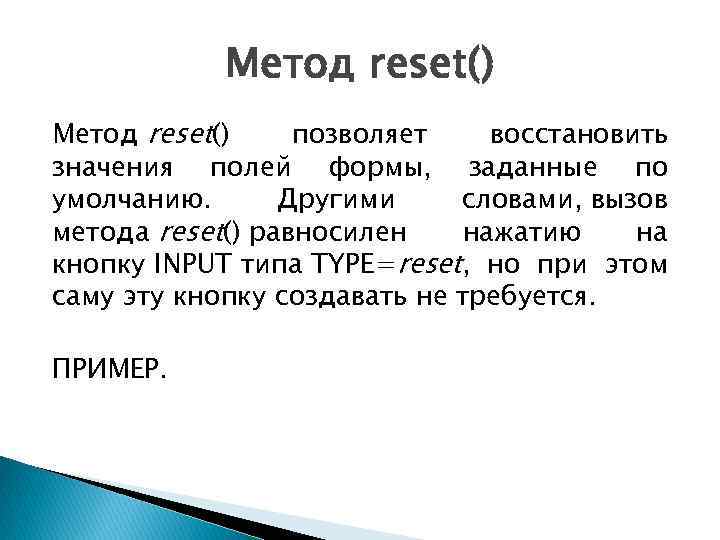 Метод reset()

Метод reset() позволяет восстановить значения полей формы, заданные по умолчанию. Другими словами, вызов метода reset() равносилен нажатию на кнопку INPUT типа TYPE=reset, но при этом саму эту кнопку создавать не требуется.

ПРИМЕР.